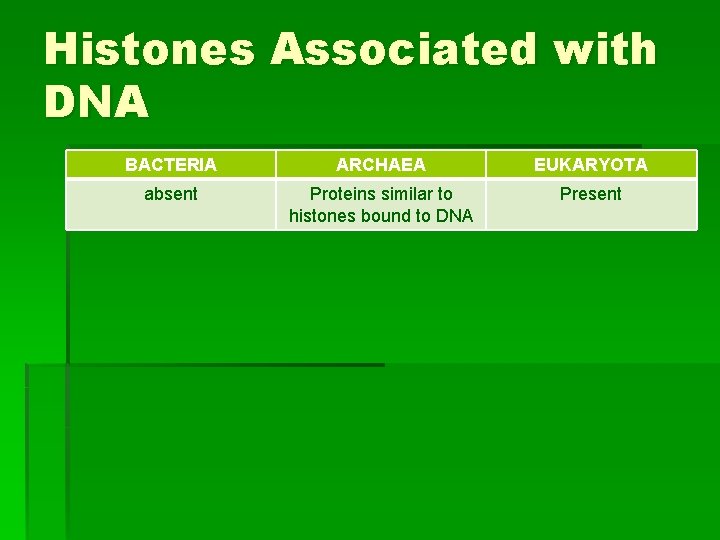 Histones Associated with DNA

| BACTERIA | ARCHAEA | EUKARYOTA |
|---|---|---|
| absent | Proteins similar to histones bound to DNA | Present |